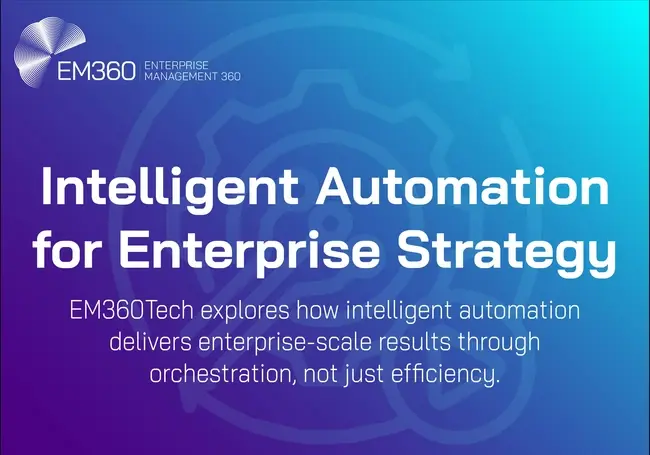 EM360 ENTERPRISE MANAGEMENT 360

Intelligent Automation for Enterprise Strategy

EM360Tech explores how intelligent automation delivers enterprise-scale results through orchestration, not just efficiency.